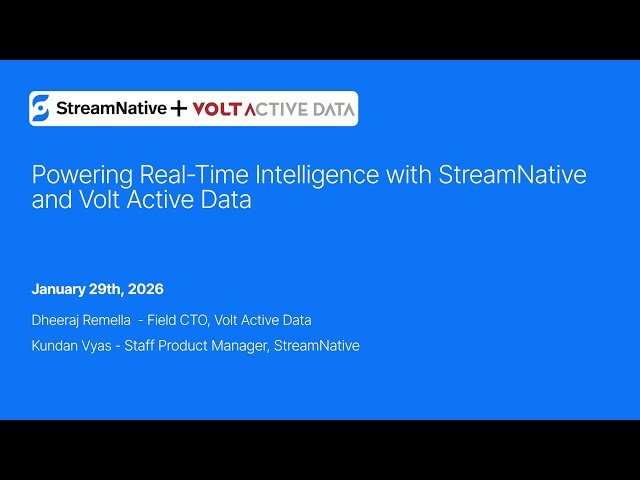 StreamNative + VOLT ACTIVE DATA

Powering Real-Time Intelligence with StreamNative and Volt Active Data

January 29th, 2026

Dheeraj Remella - Field CTO, Volt Active Data

Kundan Vyas - Staff Product Manager, StreamNative